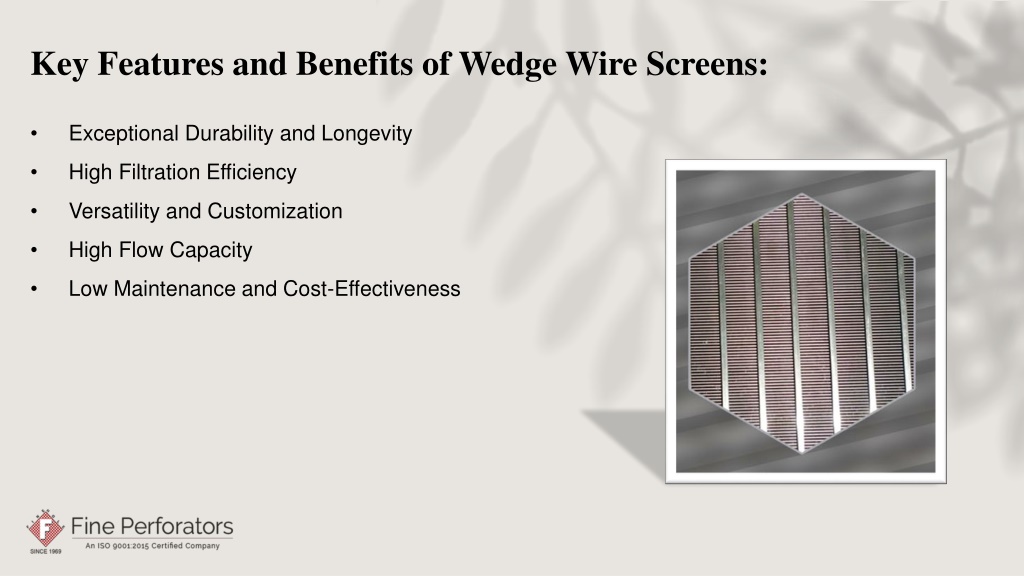 Key Features and Benefits of Wedge Wire Screens:

• Exceptional Durability and Longevity
• High Filtration Efficiency
• Versatility and Customization
• High Flow Capacity
• Low Maintenance and Cost-Effectiveness

F
SINCE 1969
Fine Perforators
An ISO 9001:2015 Certified Company